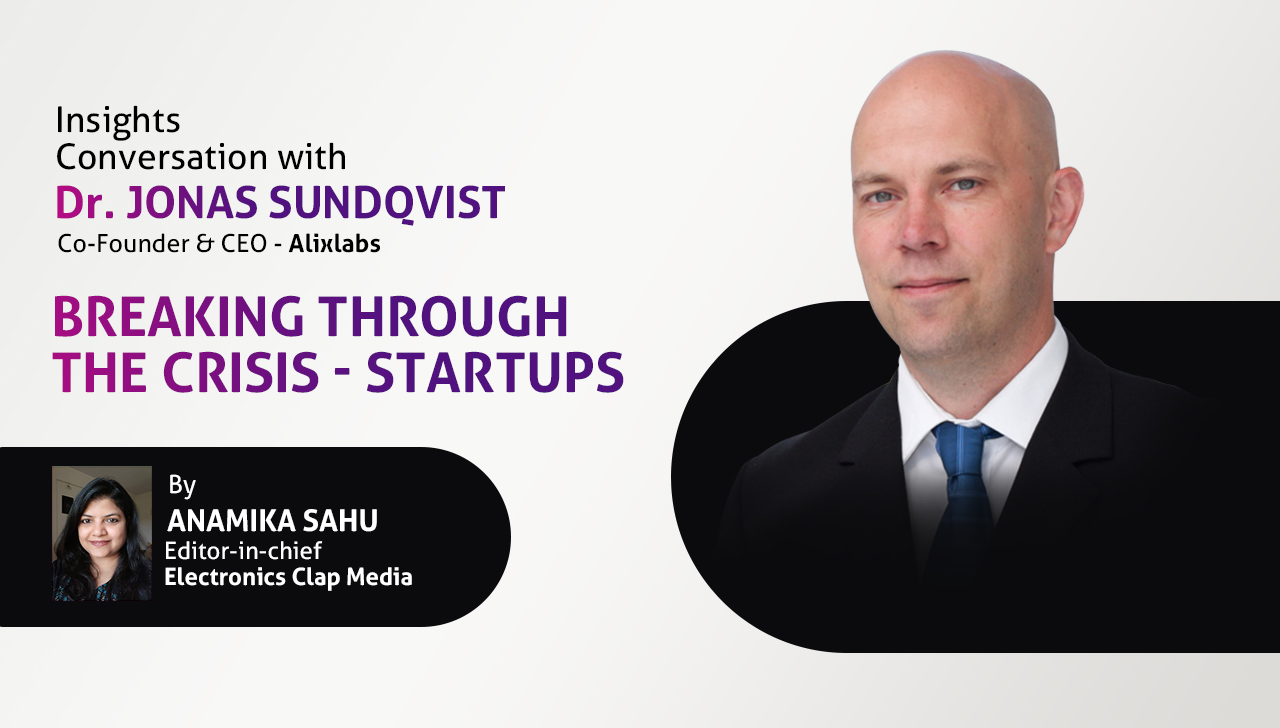 Insights
Conversation with
Dr. JONAS SUNDQVIST
Co-Founder & CEO - Alixlabs

BREAKING THROUGH THE CRISIS - STARTUPS

By
ANAMIKA SAHU
Editor-in-chief
Electronics Clap Media